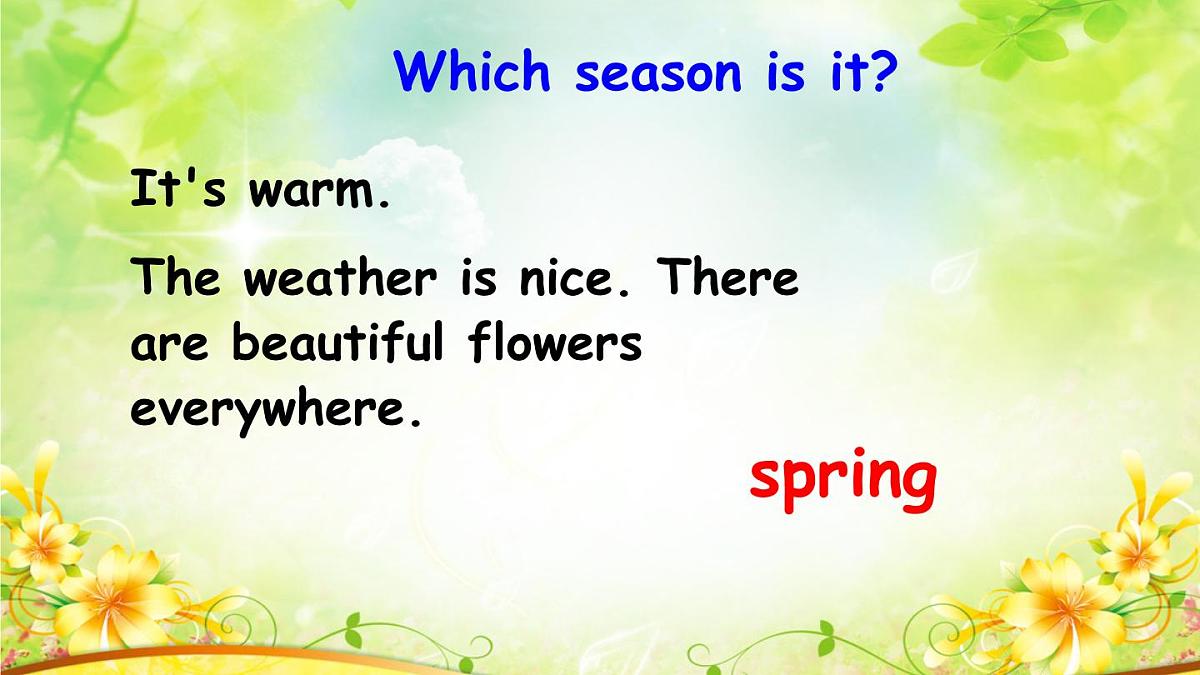 Which season is it?

It's warm.

The weather is nice. There are beautiful flowers everywhere.

spring